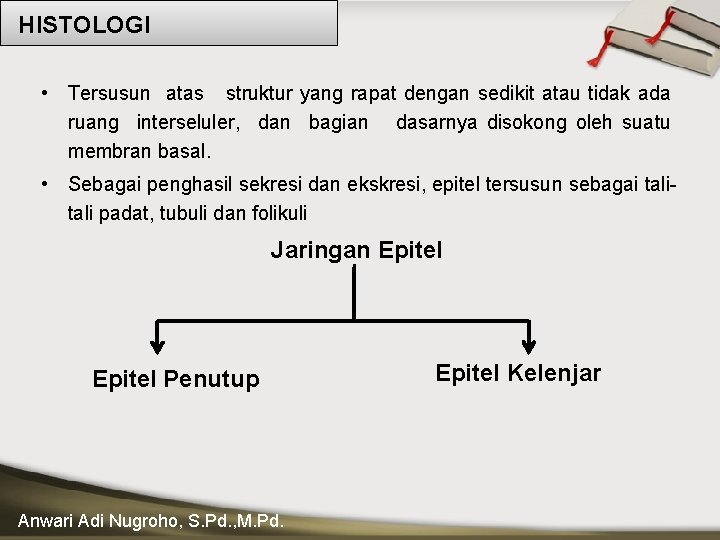 HISTOLOGI

• Tersusun atas struktur yang rapat dengan sedikit atau tidak ada ruang interseluler, dan bagian dasarnya disokong oleh suatu membran basal.

• Sebagai penghasil sekresi dan ekskresi, epitel tersusun sebagai tali-tali padat, tubuli dan folikuli

Jaringan Epitel

Epitel Penutup

Epitel Kelenjar

Anwari Adi Nugroho, S.Pd.,M.Pd.